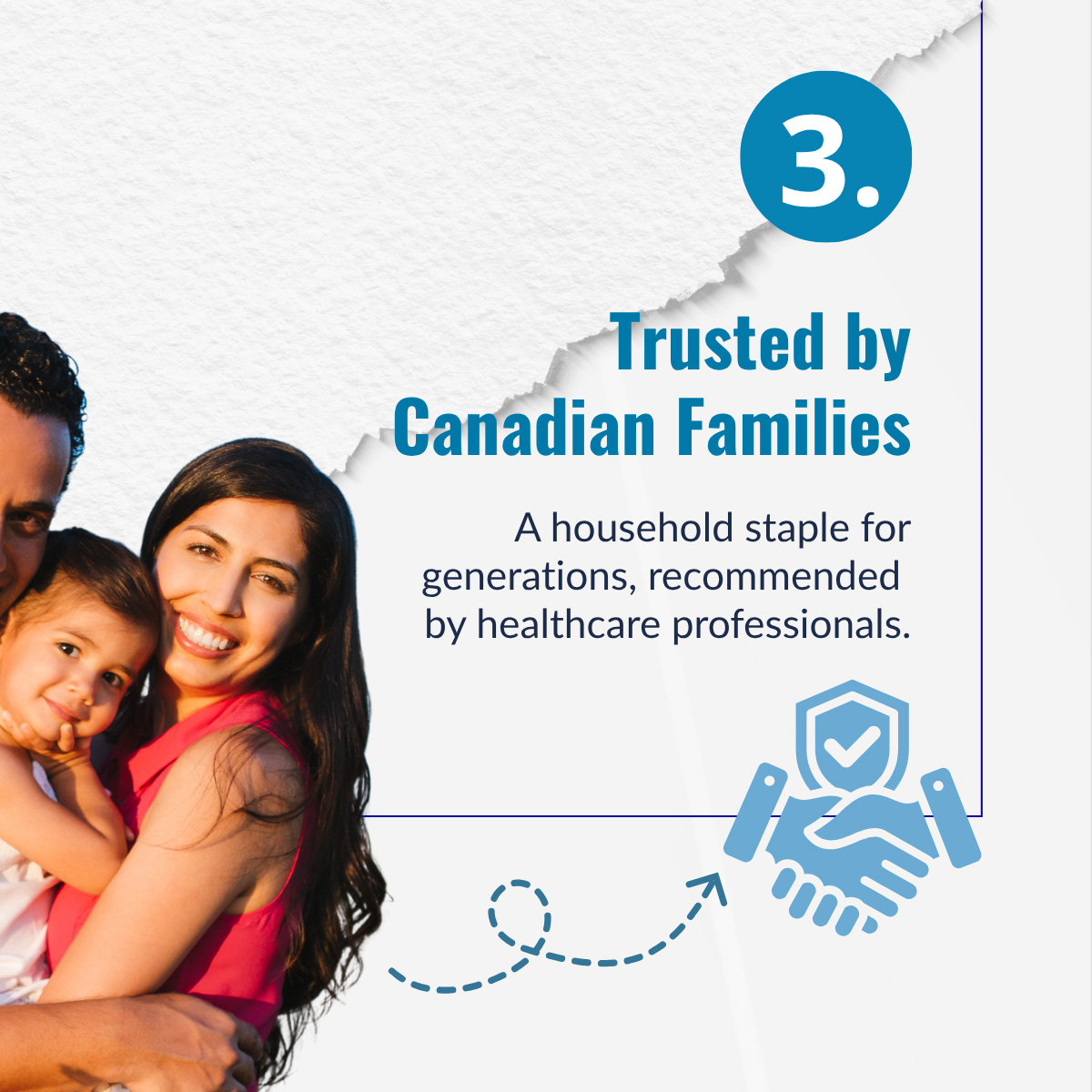 3.

Trusted by Canadian Families

A household staple for generations, recommended by healthcare professionals.